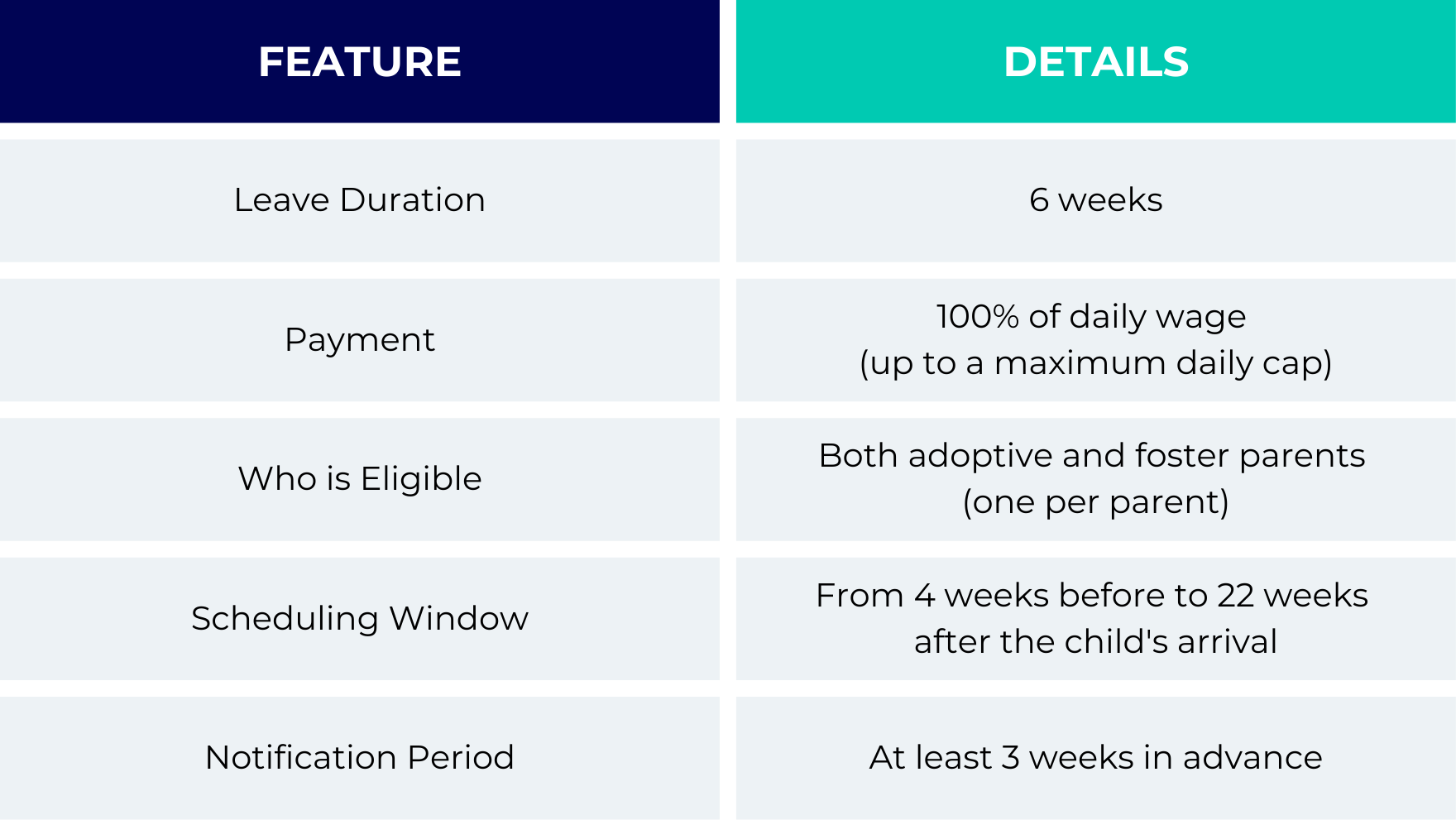 | FEATURE | DETAILS |
|---|---|
| Leave Duration | 6 weeks |
| Payment | 100% of daily wage (up to a maximum daily cap) |
| Who is Eligible | Both adoptive and foster parents (one per parent) |
| Scheduling Window | From 4 weeks before to 22 weeks after the child's arrival |
| Notification Period | At least 3 weeks in advance |